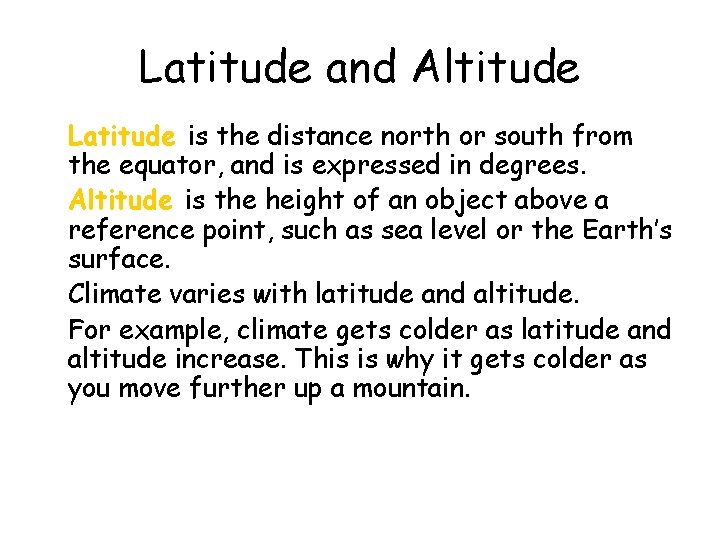 Latitude and Altitude

Latitude is the distance north or south from the equator, and is expressed in degrees.

Altitude is the height of an object above a reference point, such as sea level or the Earth's surface.

Climate varies with latitude and altitude.

For example, climate gets colder as latitude and altitude increase. This is why it gets colder as you move further up a mountain.